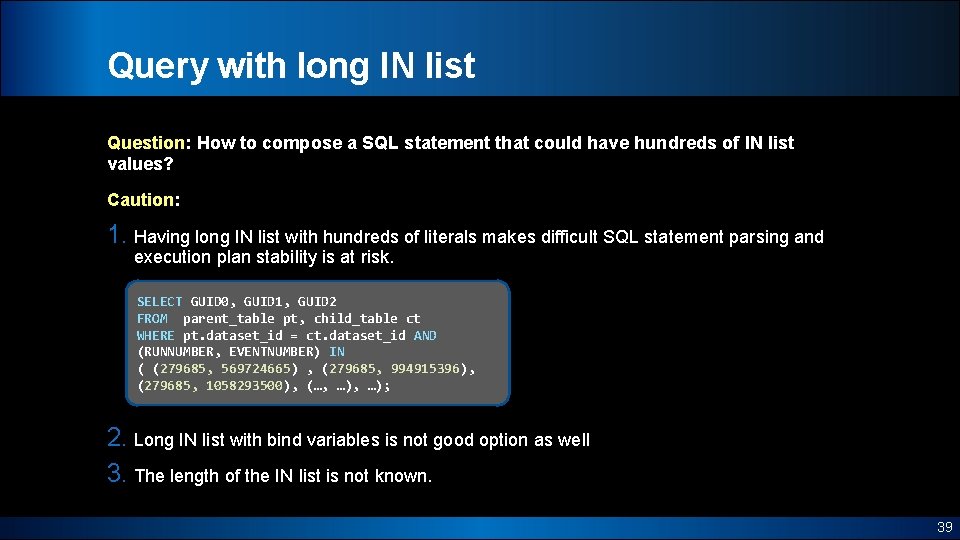 Query with long IN list

Question: How to compose a SQL statement that could have hundreds of IN list values?

Caution:

1. Having long IN list with hundreds of literals makes difficult SQL statement parsing and execution plan stability is at risk.

SELECT GUID0, GUID1, GUID2
FROM parent_table pt, child_table ct
WHERE pt.dataset_id = ct.dataset_id AND
(RUNNUMBER, EVENTNUMBER) IN
( (279685, 569724665) , (279685, 994915396),
(279685, 1058293500), (…, …), …);

2. Long IN list with bind variables is not good option as well

3. The length of the IN list is not known.

39